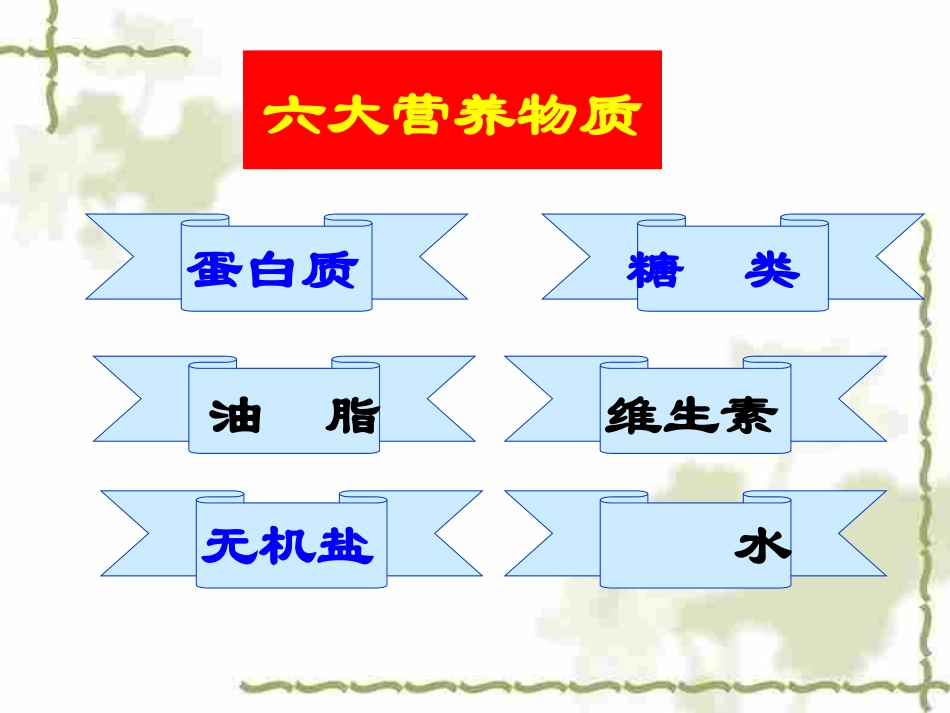 六大营养物质

蛋白质

糖　类

油　脂

维生素

无机盐

水